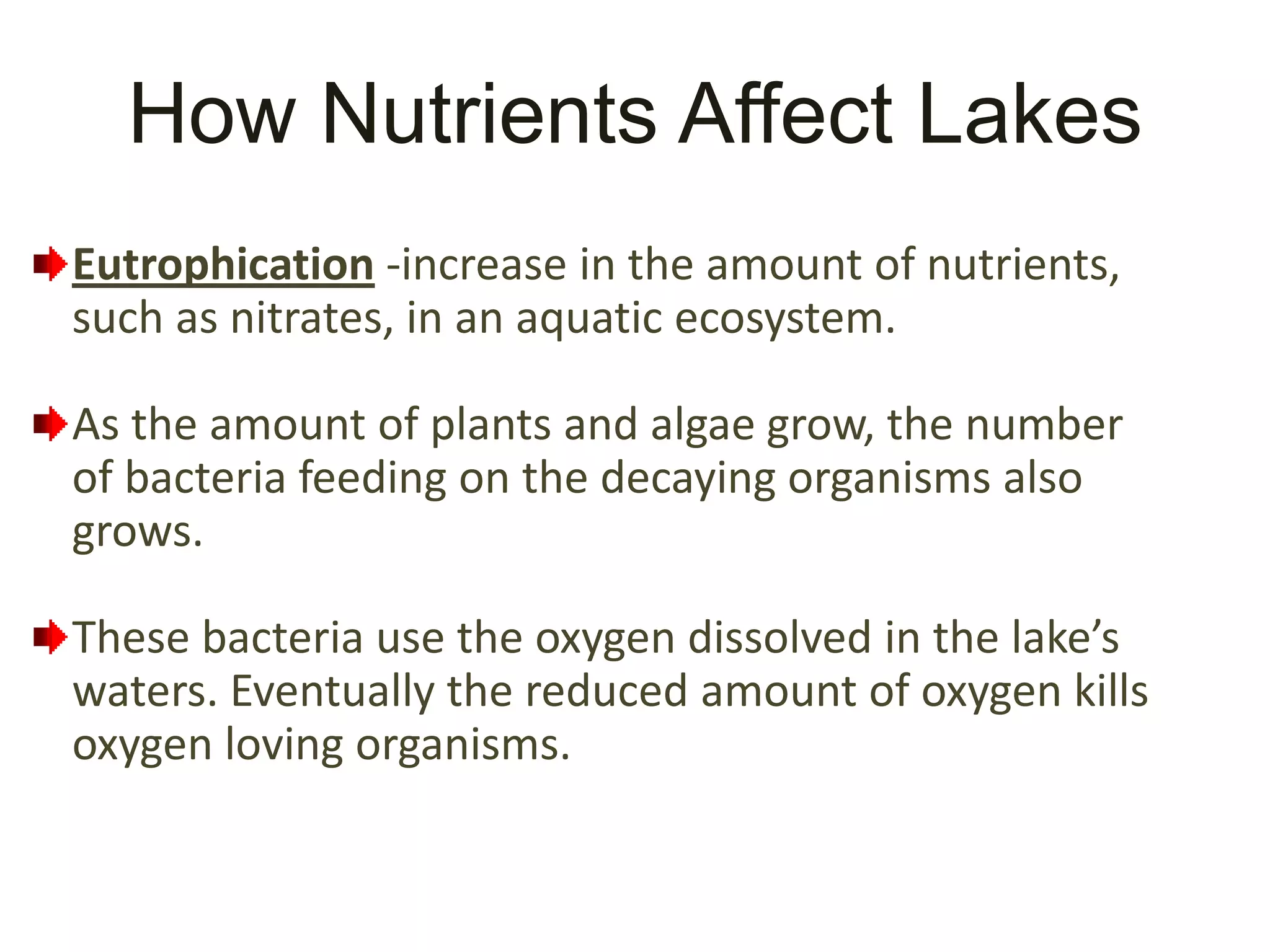 How Nutrients Affect Lakes

Eutrophication -increase in the amount of nutrients, such as nitrates, in an aquatic ecosystem.

As the amount of plants and algae grow, the number of bacteria feeding on the decaying organisms also grows.

These bacteria use the oxygen dissolved in the lake’s waters. Eventually the reduced amount of oxygen kills oxygen loving organisms.